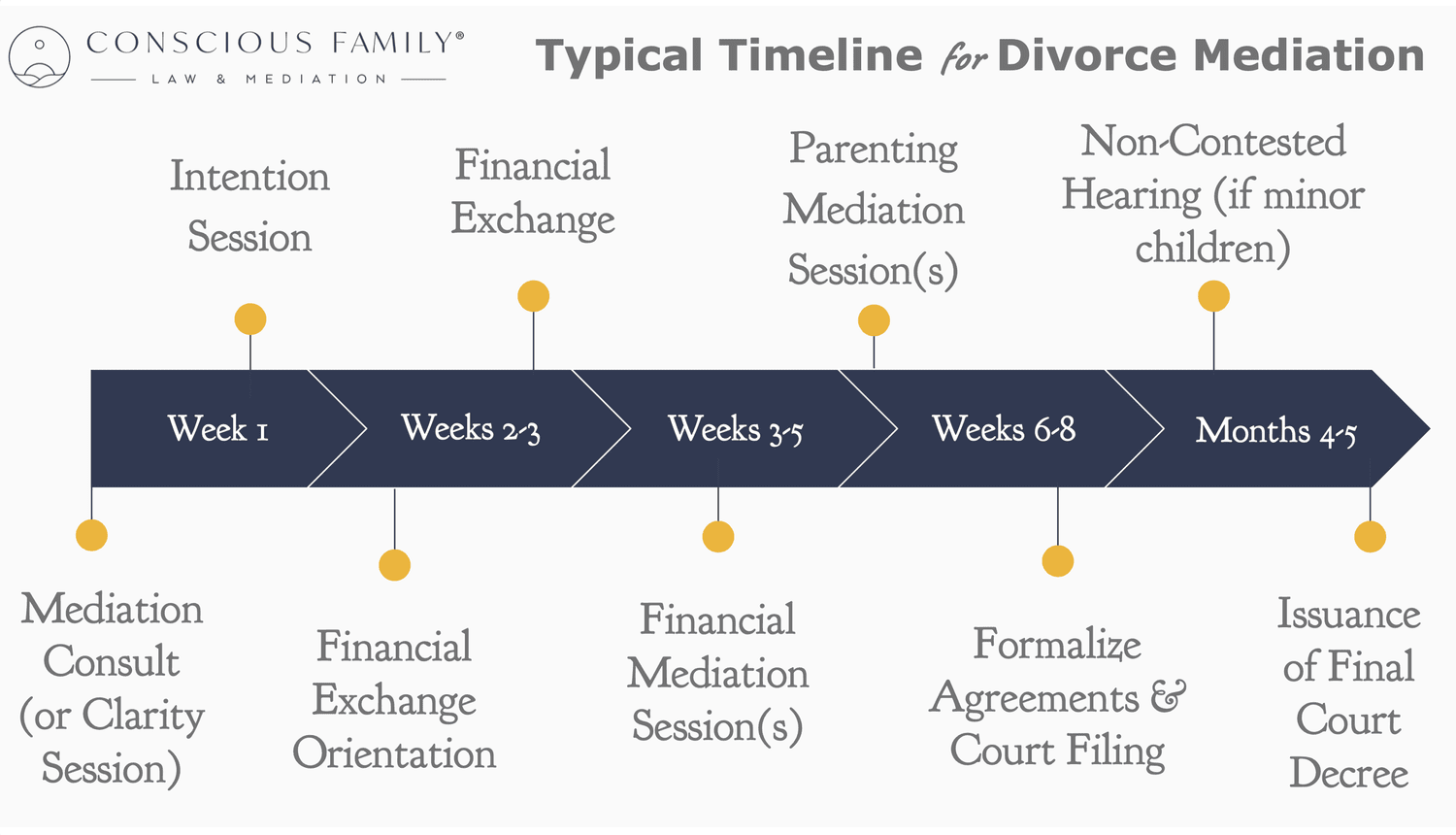 CONSCIOUS FAMILY®
LAW & MEDIATION

Typical Timeline for Divorce Mediation

Intention Session

Financial Exchange

Parenting Mediation Session(s)

Non-Contested Hearing (if minor children)

Week 1

Weeks 2-3

Weeks 3-5

Weeks 6-8

Months 4-5

Mediation Consult (or Clarity Session)

Financial Exchange Orientation

Financial Mediation Session(s)

Formalize Agreements & Court Filing

Issuance of Final Court Decree